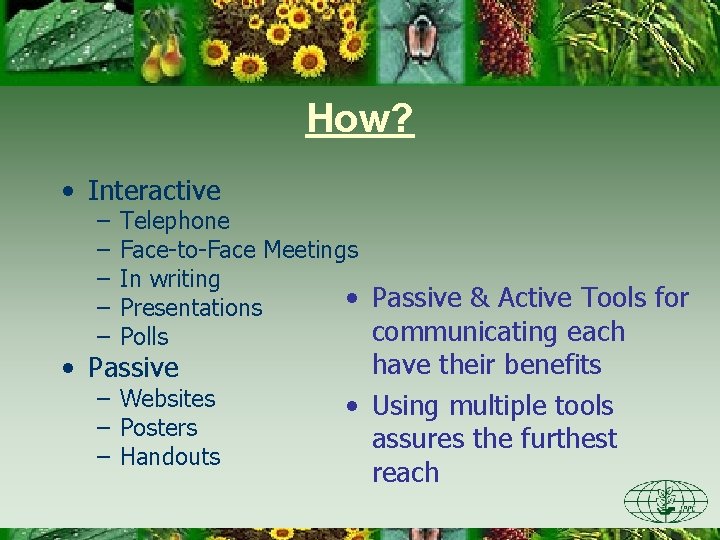 How?

• Interactive
– Telephone
– Face-to-Face Meetings
– In writing
– Presentations
– Polls
• Passive
– Websites
– Posters
– Handouts

• Passive & Active Tools for communicating each have their benefits
• Using multiple tools assures the furthest reach

IPPC